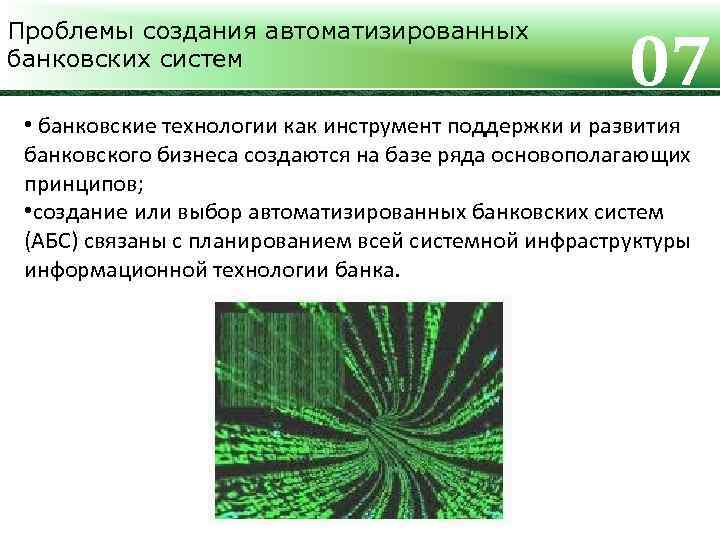 Проблемы создания автоматизированных банковских систем

07

• банковские технологии как инструмент поддержки и развития банковского бизнеса создаются на базе ряда основополагающих принципов;
•создание или выбор автоматизированных банковских систем (АБС) связаны с планированием всей системной инфраструктуры информационной технологии банка.